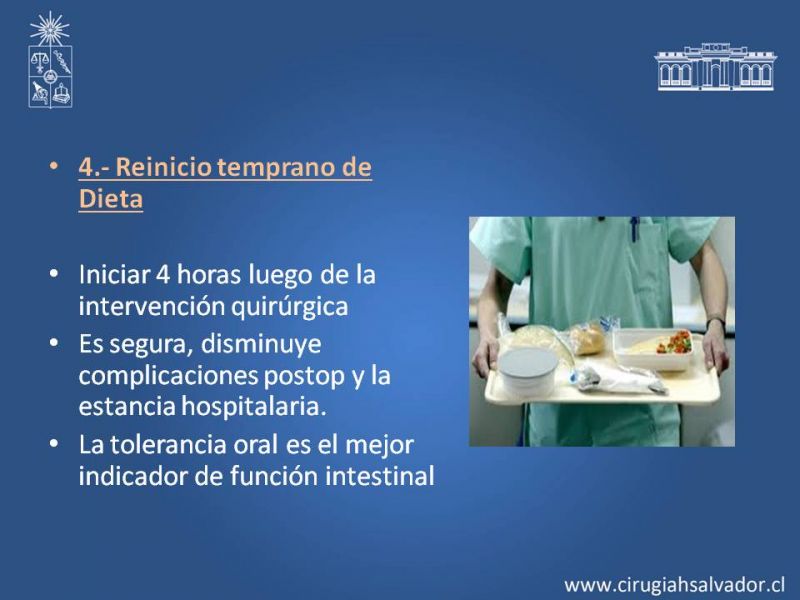 • 4.- Reinicio temprano de Dieta

• Iniciar 4 horas luego de la intervención quirúrgica
• Es segura, disminuye complicaciones postop y la estancia hospitalaria.
• La tolerancia oral es el mejor indicador de función intestinal

www.cirugiahsalvador.cl